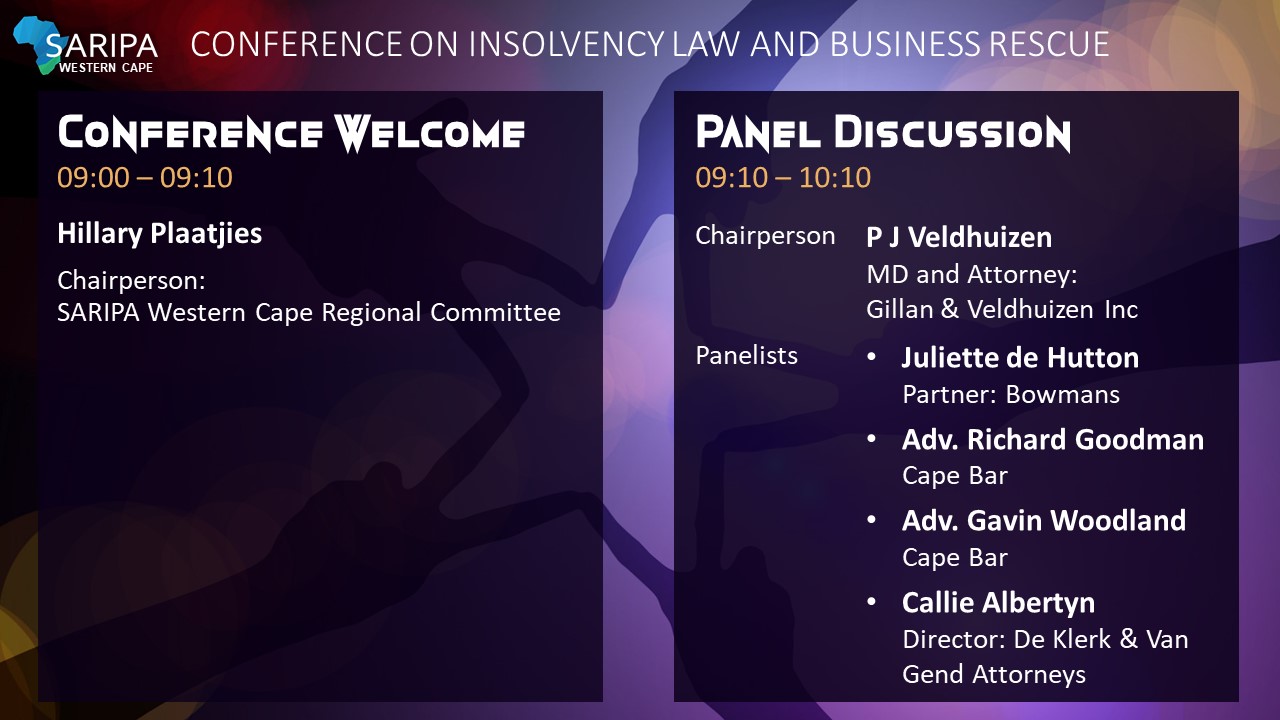 SARIPA
WESTERN CAPE

CONFERENCE ON INSOLVENCY LAW AND BUSINESS RESCUE

CONFERENCE WELCOME
09:00 – 09:10

Hillary Plaatjies

Chairperson:
SARIPA Western Cape Regional Committee

PANEL DISCUSSION
09:10 – 10:10

Chairperson
P J Veldhuizen
MD and Attorney:
Gillan & Veldhuizen Inc

Panelists
• Juliette de Hutton
Partner: Bowmans
• Adv. Richard Goodman
Cape Bar
• Adv. Gavin Woodland
Cape Bar
• Callie Albertyn
Director: De Klerk & Van Gend Attorneys